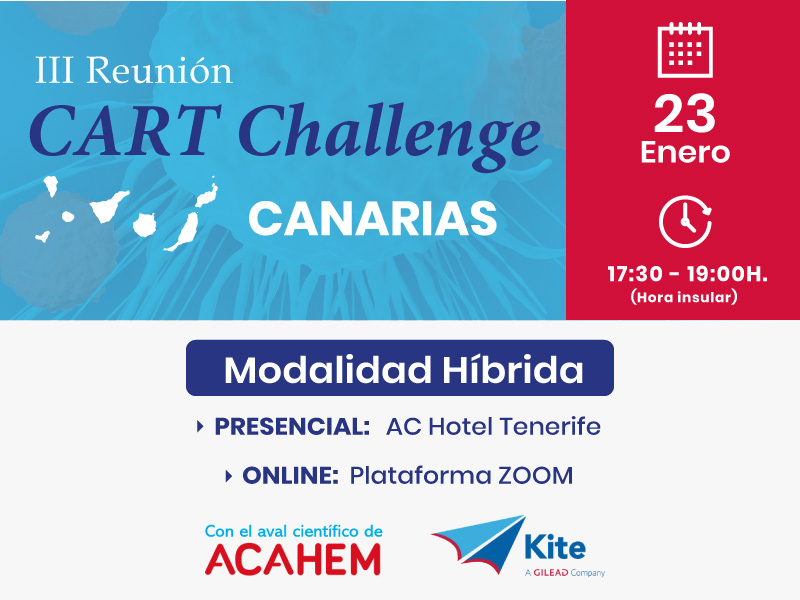 III Reunión
CART Challenge
CANARIAS

23
Enero

17:30 - 19:00H.
(Hora insular)

Modalidad Híbrida

PRESENCIAL: AC Hotel Tenerife

ONLINE: Plataforma ZOOM

Con el aval científico de
ACAHEM

Kite
A GILEAD Company